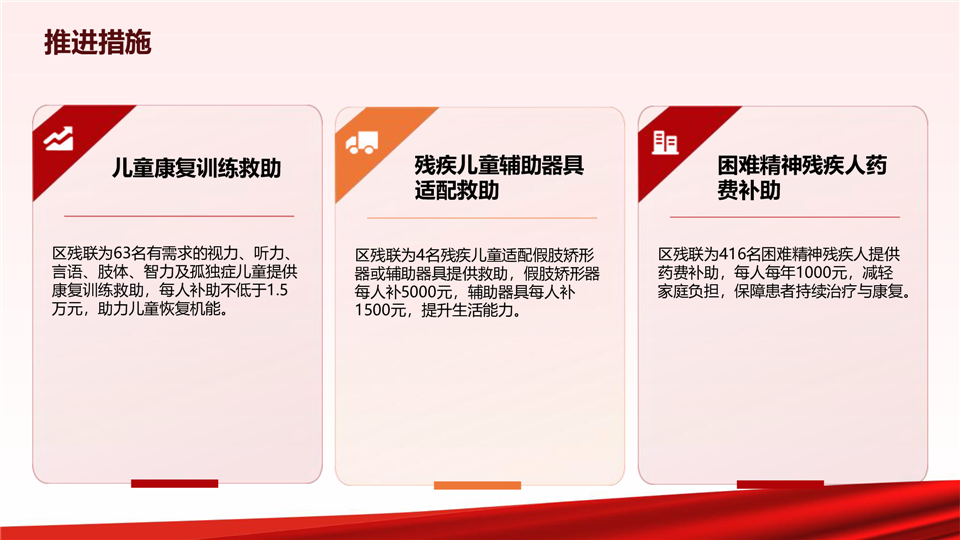 推进措施

儿童康复训练救助

区残联为63名有需求的视力、听力、言语、肢体、智力及孤独症儿童提供康复训练救助，每人补助不低于1.5万元，助力儿童恢复机能。

残疾儿童辅助器具适配救助

区残联为4名残疾儿童适配假肢矫形器或辅助器具提供救助，假肢矫形器每人补5000元，辅助器具每人补1500元，提升生活能力。

困难精神残疾人药费补助

区残联为416名困难精神残疾人提供药费补助，每人每年1000元，减轻家庭负担，保障患者持续治疗与康复。